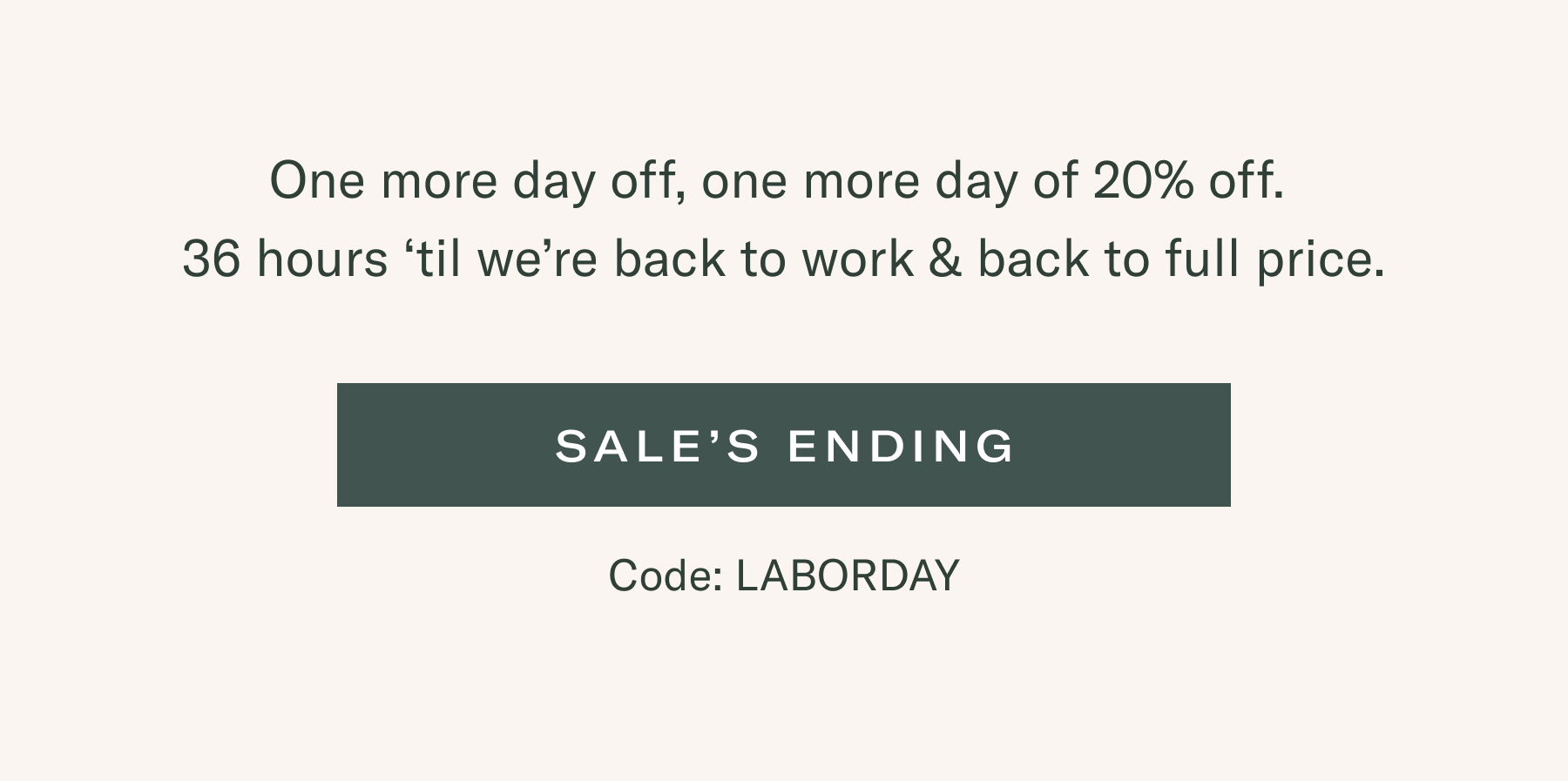 One more day off, one more day of 20% off.
36 hours ‘til we’re back to work & back to full price.

SALE’S ENDING

Code: LABORDAY